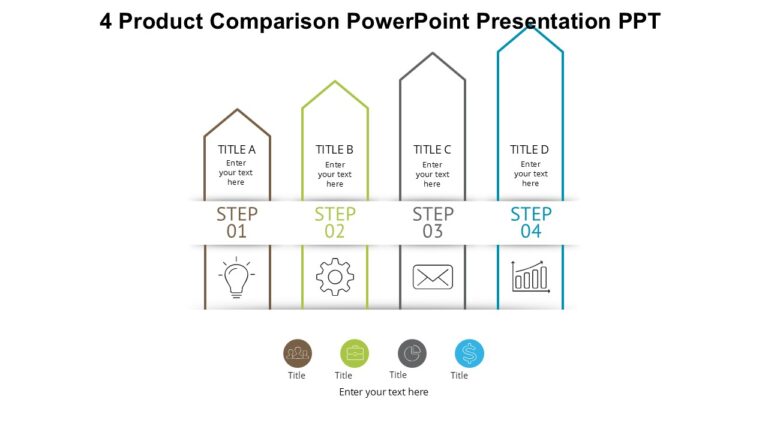 4 Product Comparison PowerPoint Presentation PPT

TITLE A
Enter your text here

TITLE B
Enter your text here

TITLE C
Enter your text here

TITLE D
Enter your text here

STEP 01

STEP 02

STEP 03

STEP 04

Title

Title

Title

Title

Enter your text here